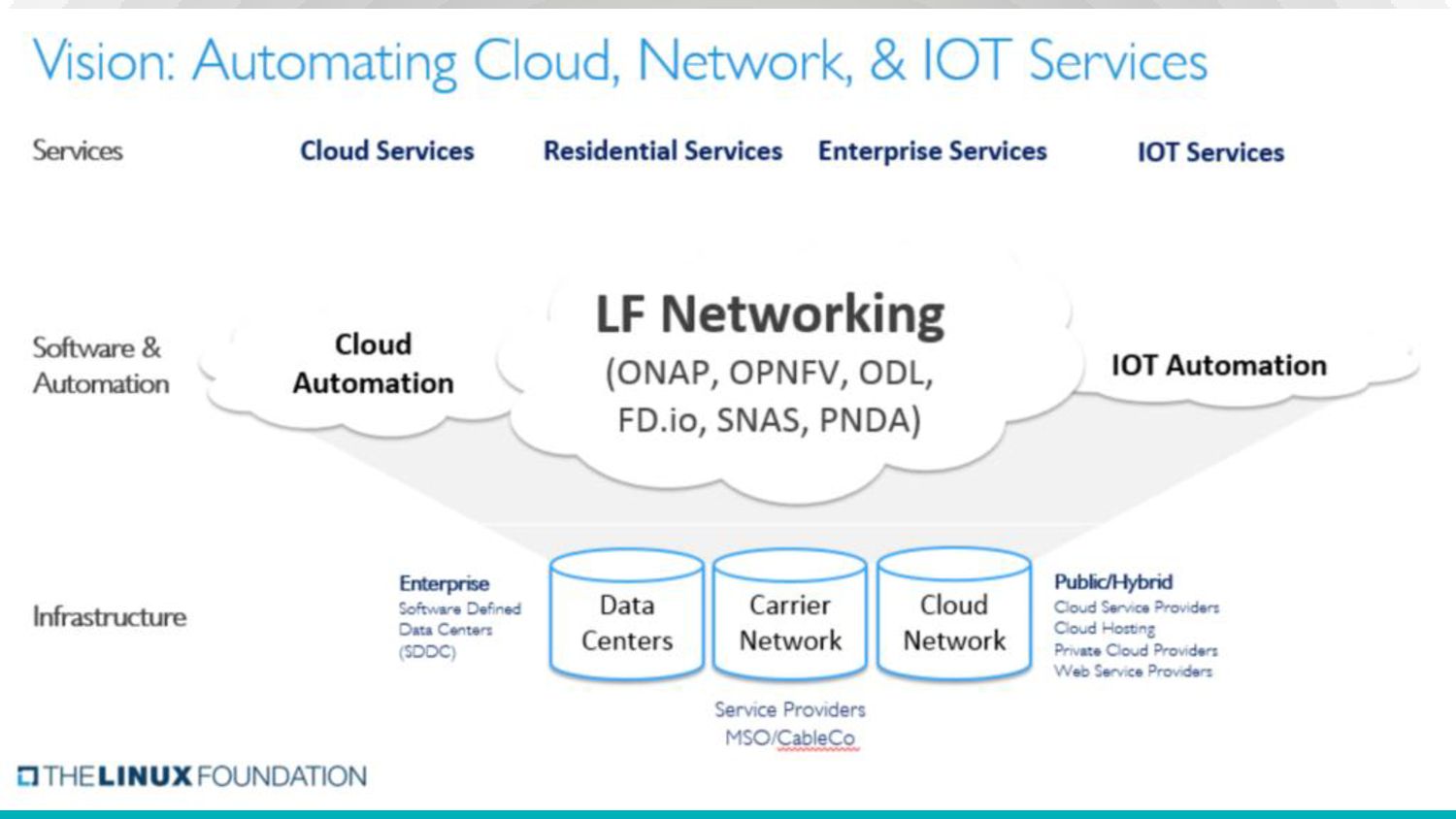 Vision: Automating Cloud, Network, & IOT Services

Services

Cloud Services

Residential Services

Enterprise Services

IOT Services

Software & Automation

Cloud Automation

LF Networking (ONAP, OPNFV, ODL, FD.io, SNAS, PNDA)

IOT Automation

Infrastructure

Enterprise
Software Defined Data Centers (SDDC)

Data Centers

Carrier Network

Cloud Network

Public/Hybrid
Cloud Service Providers
Cloud Hosting
Private Cloud Providers
Web Service Providers

Service Providers
MSO/CableCo

THE LINUX FOUNDATION